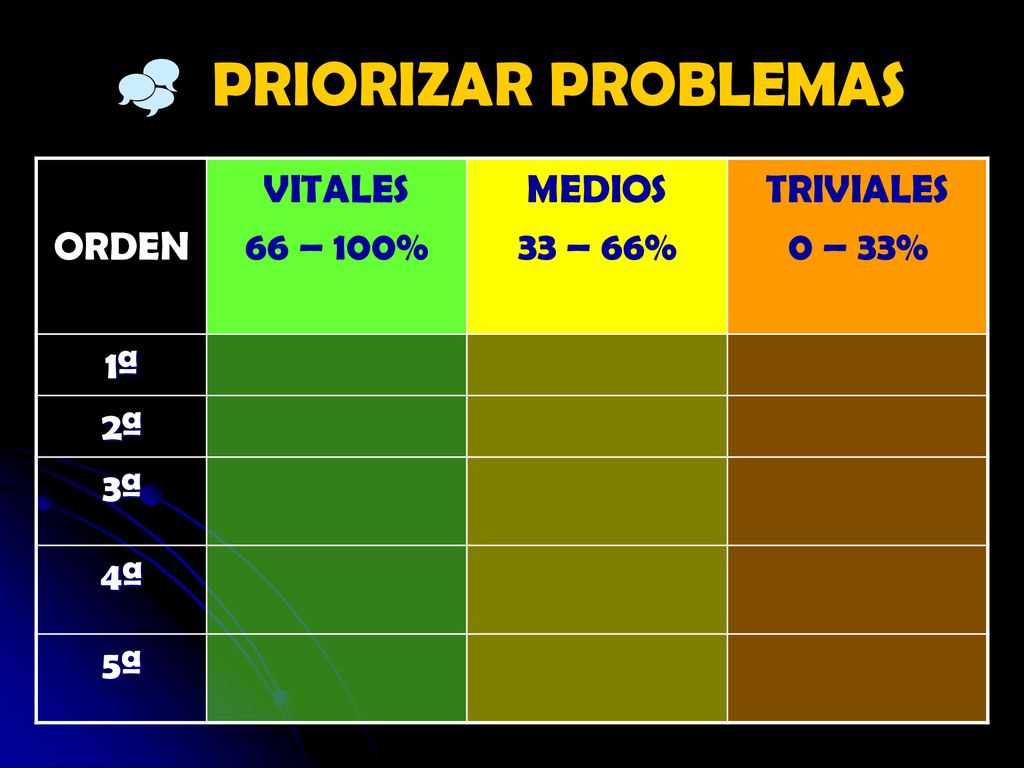 PRIORIZAR PROBLEMAS

| ORDEN | VITALES 66 – 100% | MEDIOS 33 – 66% | TRIVIALES 0 – 33% |
|---|---|---|---|
| 1ª | | | |
| 2ª | | | |
| 3ª | | | |
| 4ª | | | |
| 5ª | | | |